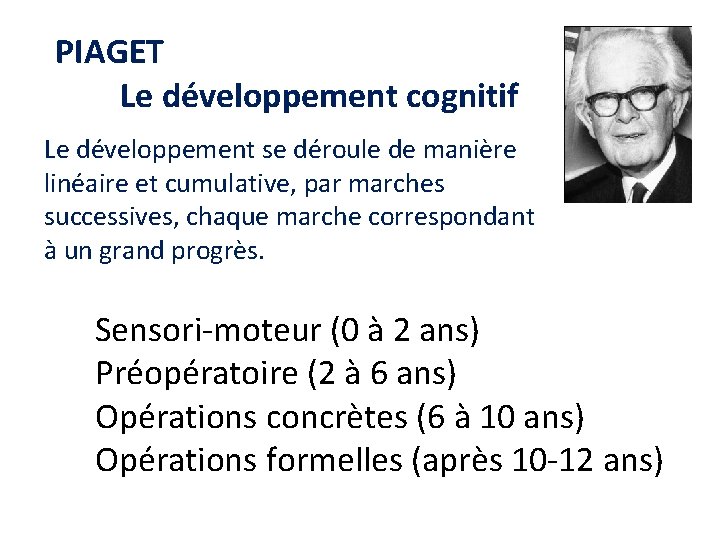 PIAGET
Le développement cognitif

Le développement se déroule de manière linéaire et cumulative, par marches successives, chaque marche correspondant à un grand progrès.

Sensori-moteur (0 à 2 ans)
Préopératoire (2 à 6 ans)
Opérations concrètes (6 à 10 ans)
Opérations formelles (après 10-12 ans)